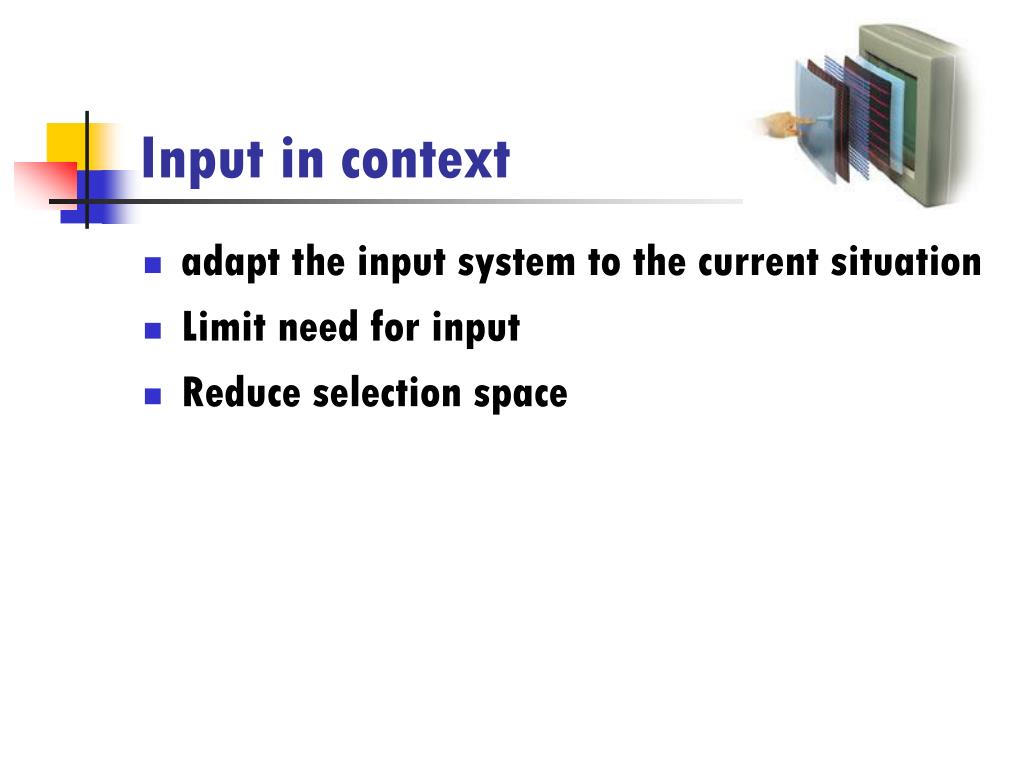 Input in context

- adapt the input system to the current situation
- Limit need for input
- Reduce selection space